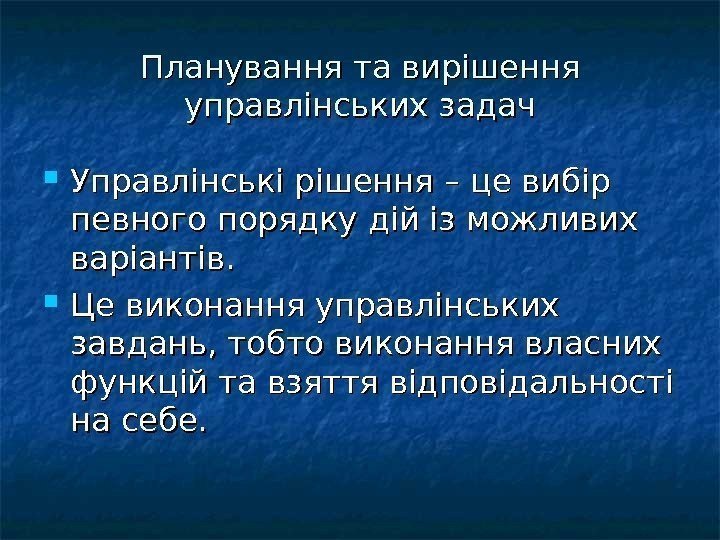 Планування та вирішення управлінських задач

Управлінські рішення – це вибір певного порядку дій із можливих варіантів.

Це виконання управлінських завдань, тобто виконання власних функцій та взяття відповідальності на себе.